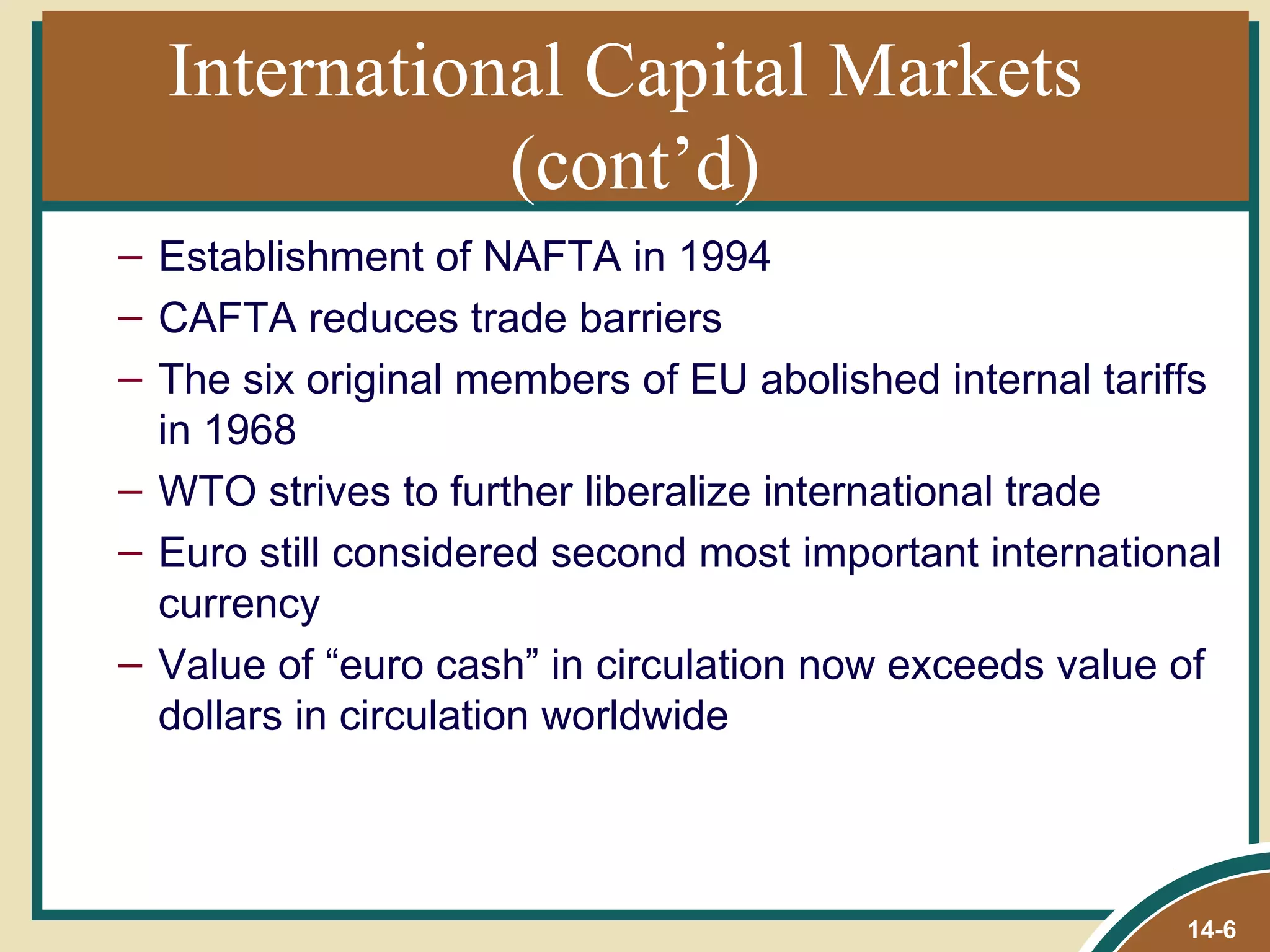 International Capital Markets (cont’d)

– Establishment of NAFTA in 1994
– CAFTA reduces trade barriers
– The six original members of EU abolished internal tariffs in 1968
– WTO strives to further liberalize international trade
– Euro still considered second most important international currency
– Value of “euro cash” in circulation now exceeds value of dollars in circulation worldwide

14-6